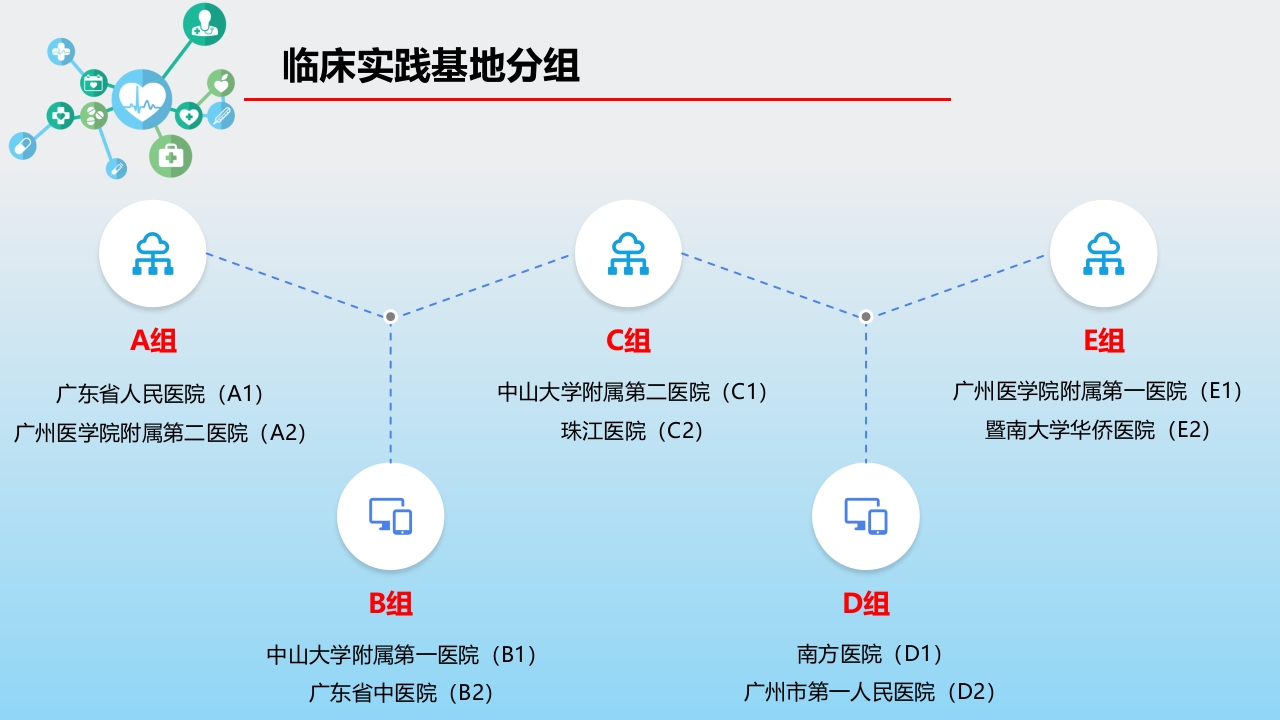 临床实践基地分组

A组

广东省人民医院（A1）
广州医学院附属第二医院（A2）

C组

中山大学附属第二医院（C1）
珠江医院（C2）

E组

广州医学院附属第一医院（E1）
暨南大学华侨医院（E2）

B组

中山大学附属第一医院（B1）
广东省中医院（B2）

D组

南方医院（D1）
广州市第一人民医院（D2）